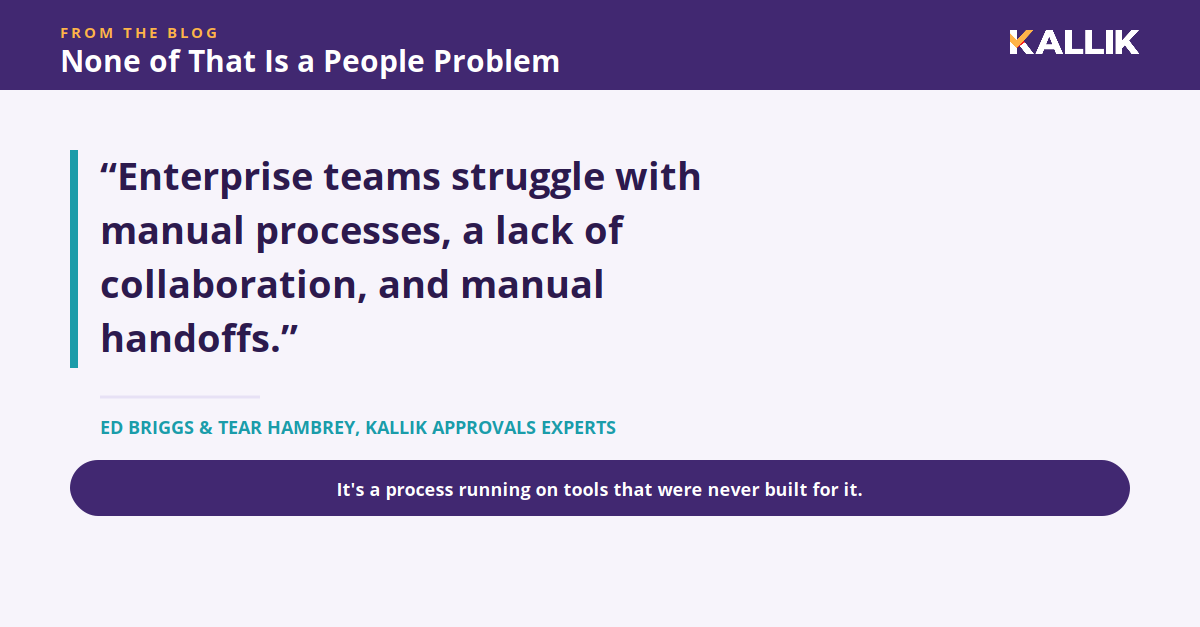 FROM THE BLOG
None of That Is a People Problem

KALLIK

“Enterprise teams struggle with manual processes, a lack of collaboration, and manual handoffs.”

ED BRIGGS & TEAR HAMBREY, KALLIK APPROVALS EXPERTS

It's a process running on tools that were never built for it.